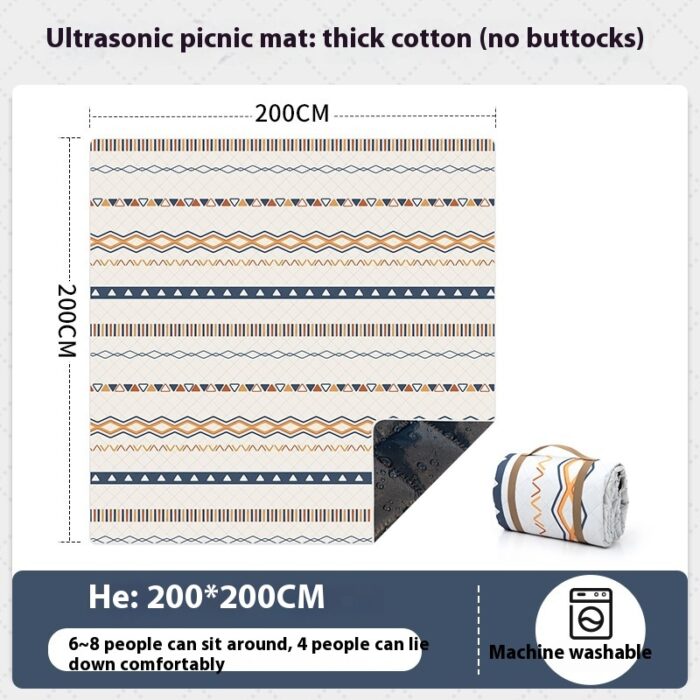 Ultrasonic picnic mat: thick cotton (no buttocks)

200CM

200CM

He: 200*200CM

6~8 people can sit around, 4 people can lie down comfortably

Machine washable